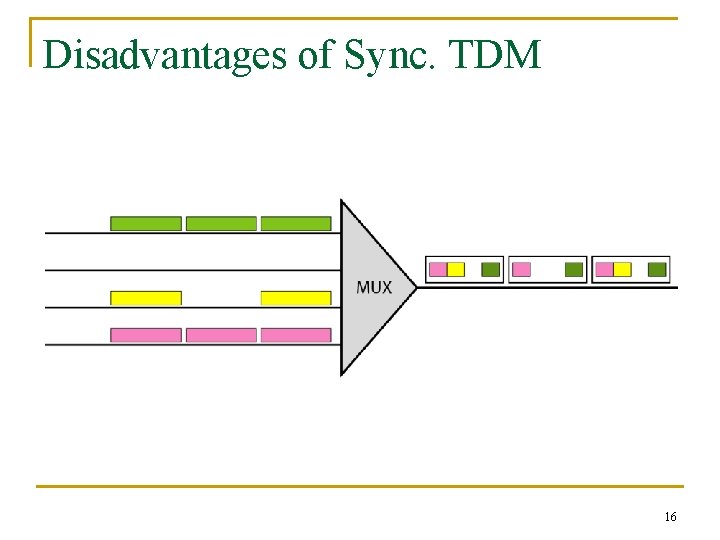 Disadvantages of Sync. TDM

MUX

16